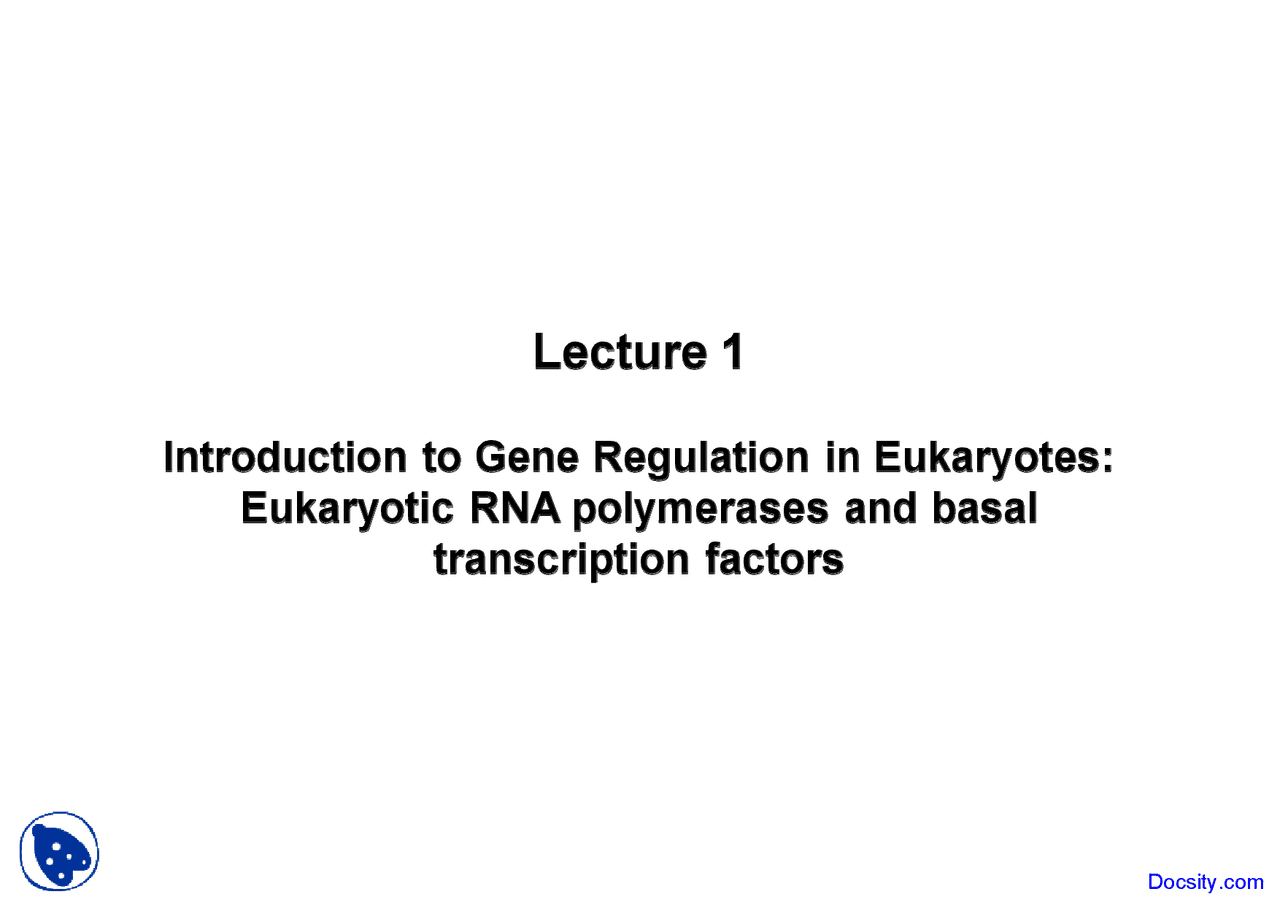 Lecture 1

Introduction to Gene Regulation in Eukaryotes: Eukaryotic RNA polymerases and basal transcription factors

Docsity.com